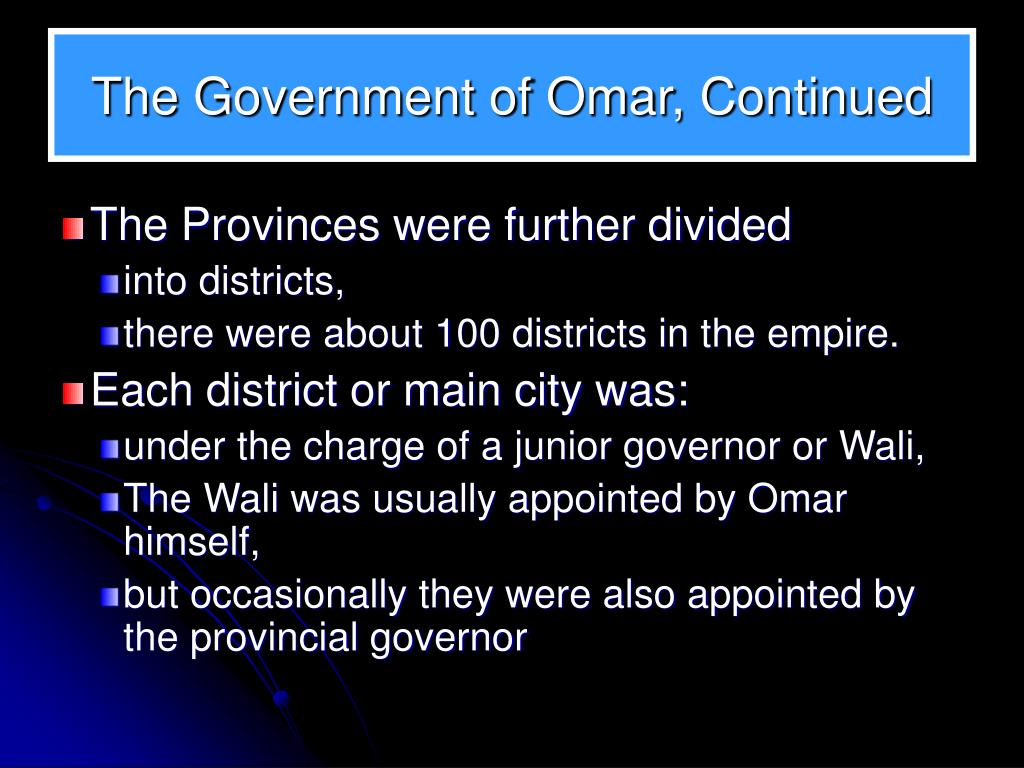 The Government of Omar, Continued

The Provinces were further divided

into districts,

there were about 100 districts in the empire.

Each district or main city was:

under the charge of a junior governor or Wali,

The Wali was usually appointed by Omar himself,

but occasionally they were also appointed by the provincial governor